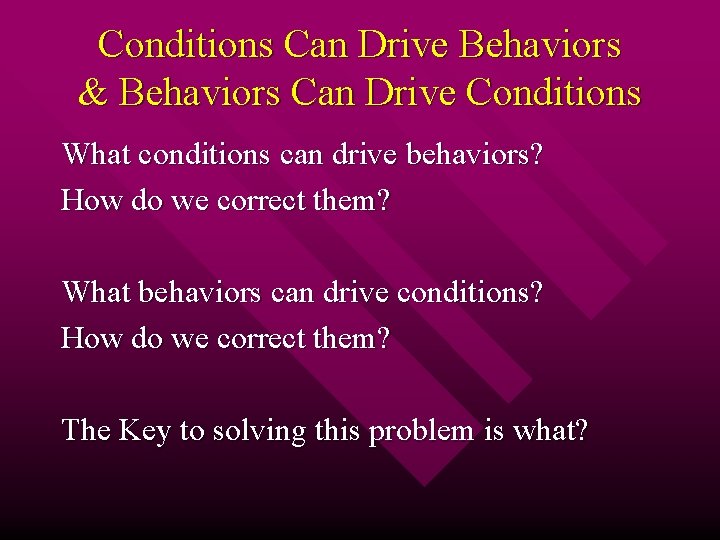 Conditions Can Drive Behaviors & Behaviors Can Drive Conditions

What conditions can drive behaviors?
How do we correct them?

What behaviors can drive conditions?
How do we correct them?

The Key to solving this problem is what?